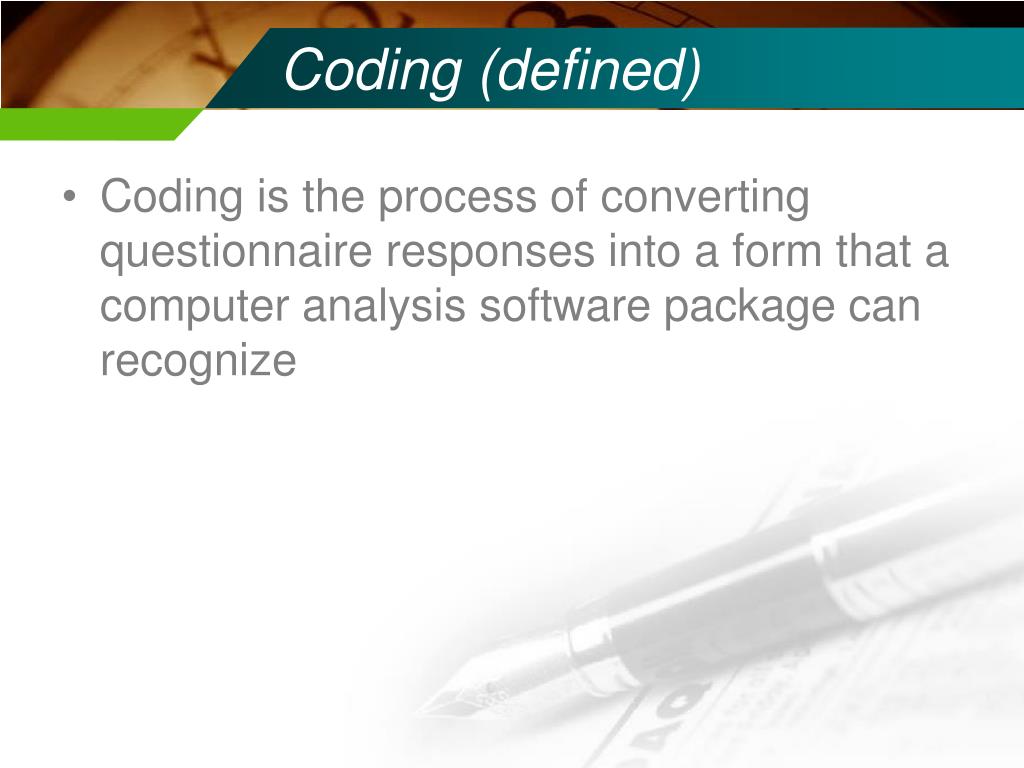 Coding (defined)

• Coding is the process of converting questionnaire responses into a form that a computer analysis software package can recognize